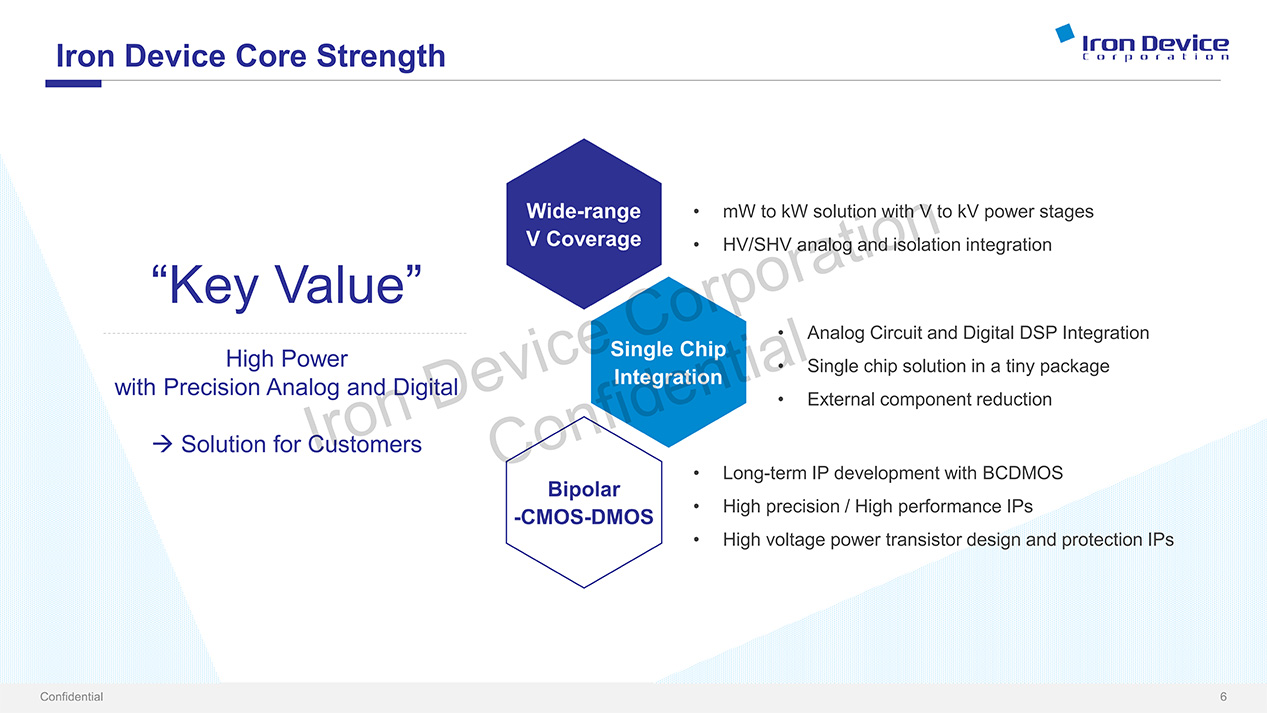 Iron Device Core Strength

Iron Device Corporation

“Key Value”

High Power with Precision Analog and Digital

→ Solution for Customers

Wide-range V Coverage

• mW to kW solution with V to kV power stages
• HV/SHV analog and isolation integration

Single Chip Integration

• Analog Circuit and Digital DSP Integration
• Single chip solution in a tiny package
• External component reduction

Bipolar -CMOS-DMOS

• Long-term IP development with BCDMOS
• High precision / High performance IPs
• High voltage power transistor design and protection IPs

Iron Device Corporation Confidential

Confidential

6